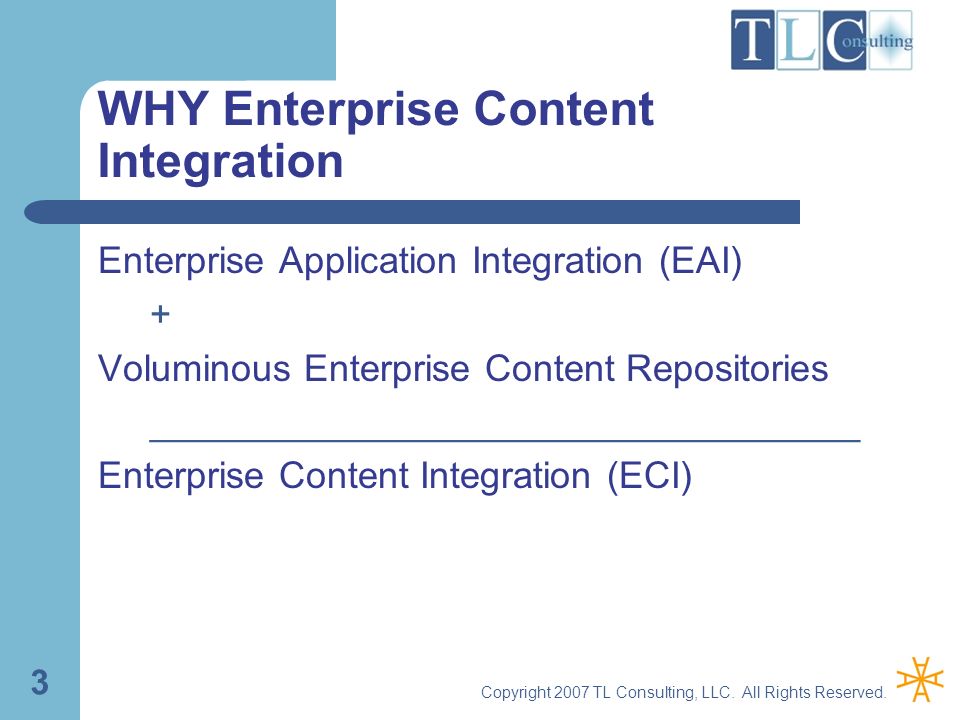 TLConsulting

WHY Enterprise Content Integration

Enterprise Application Integration (EAI)

+

Voluminous Enterprise Content Repositories

Enterprise Content Integration (ECI)

3

Copyright 2007 TL Consulting, LLC. All Rights Reserved.